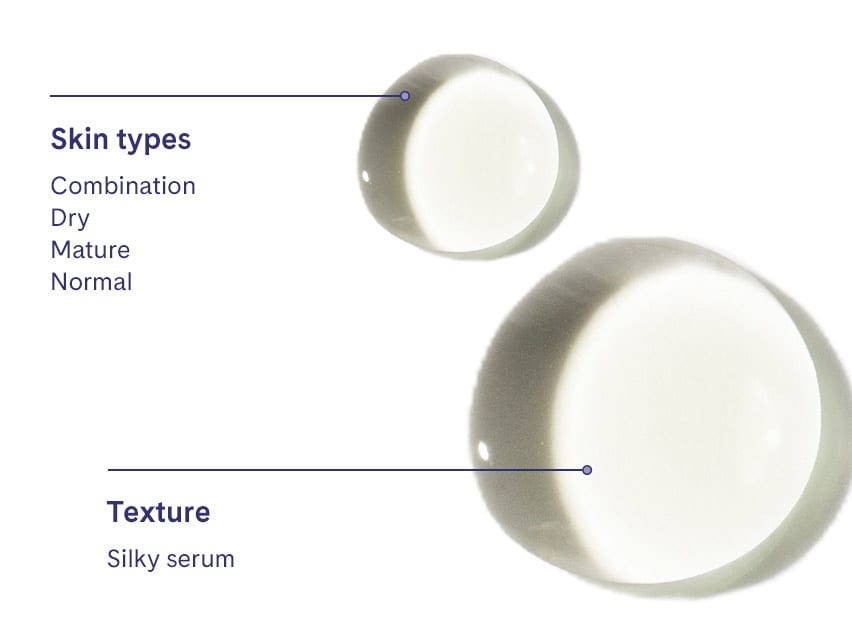 Skin types

Combination
Dry
Mature
Normal

Texture

Silky serum